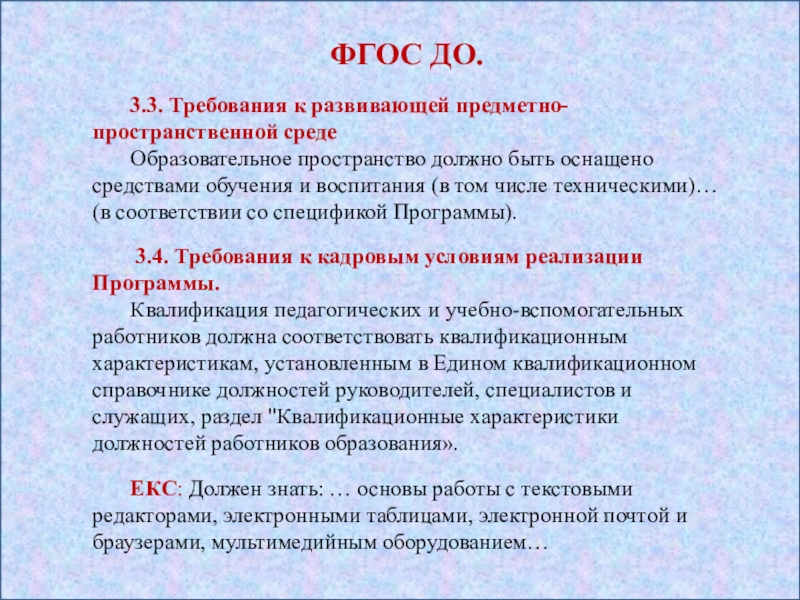 ФГОС ДО.

3.3. Требования к развивающей предметно-пространственной среде
Образовательное пространство должно быть оснащено средствами обучения и воспитания (в том числе техническими)… (в соответствии со спецификой Программы).

3.4. Требования к кадровым условиям реализации Программы.
Квалификация педагогических и учебно-вспомогательных работников должна соответствовать квалификационным характеристикам, установленным в Едином квалификационном справочнике должностей руководителей, специалистов и служащих, раздел "Квалификационные характеристики должностей работников образования».

ЕКС: Должен знать: … основы работы с текстовыми редакторами, электронными таблицами, электронной почтой и браузерами, мультимедийным оборудованием…